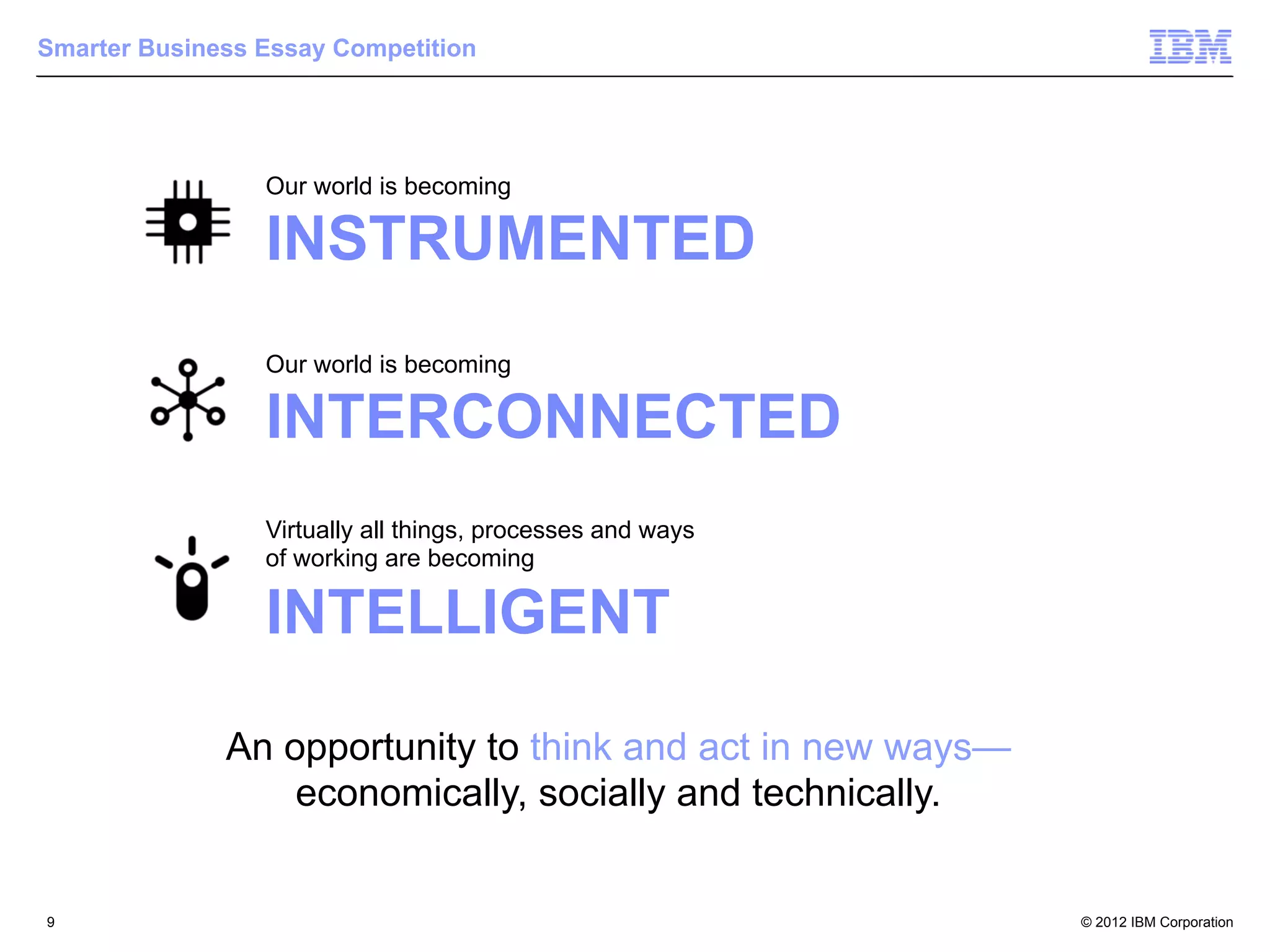 Smarter Business Essay Competition

IBM

Our world is becoming
INSTRUMENTED

Our world is becoming
INTERCONNECTED

Virtually all things, processes and ways of working are becoming
INTELLIGENT

An opportunity to think and act in new ways—
economically, socially and technically.

9

© 2012 IBM Corporation